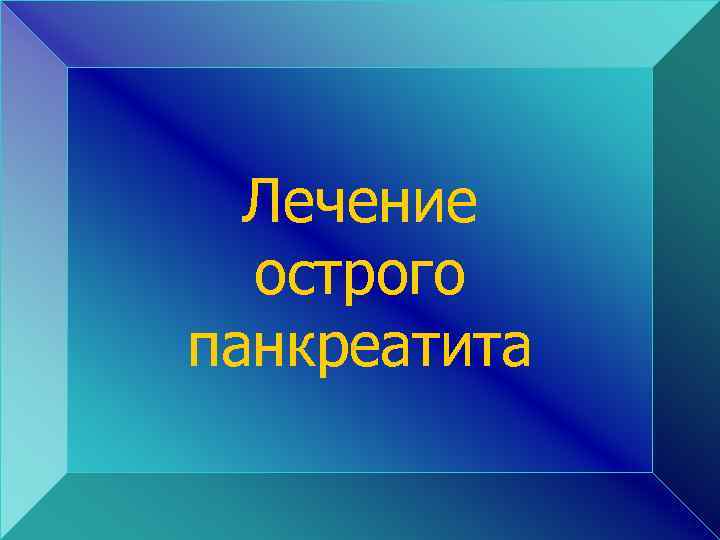 Лечение острого панкреатита